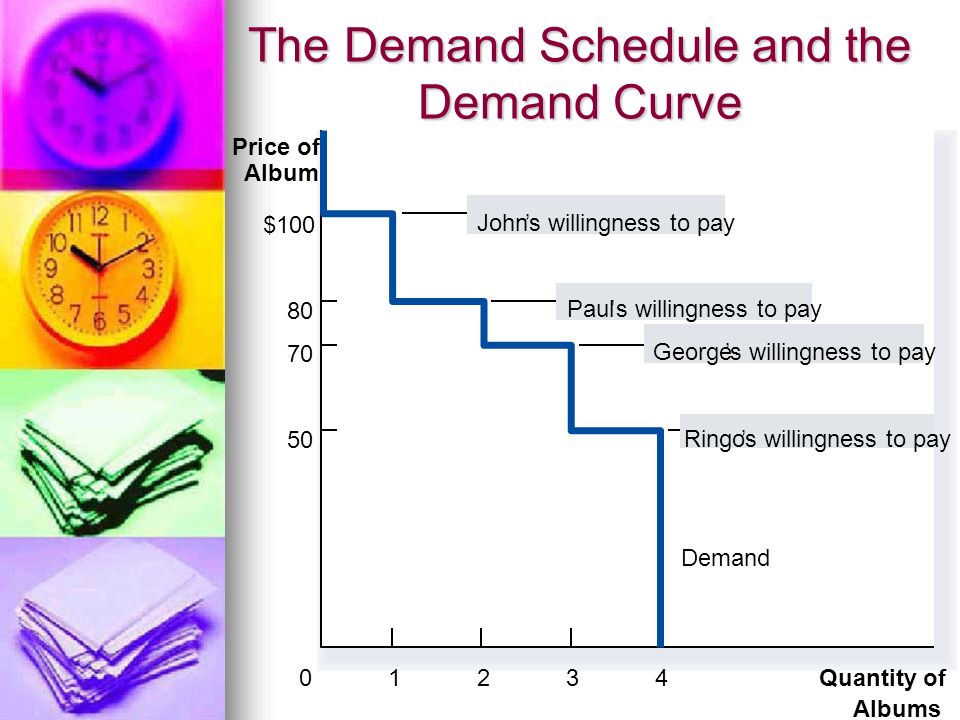 The Demand Schedule and the Demand Curve

Price of Album

$100

80

70

50

John's willingness to pay

Paul's willingness to pay

George's willingness to pay

Ringo's willingness to pay

Demand

0 1 2 3 4

Quantity of Albums